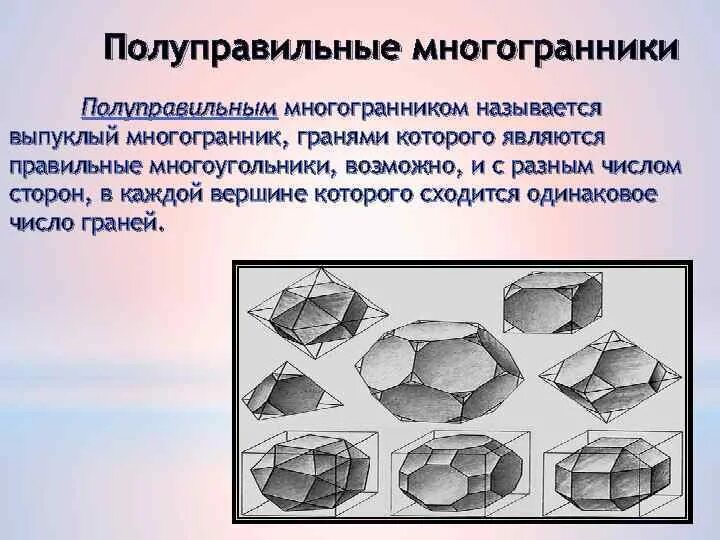 Полуправильные многогранники

Полуправильным многогранником называется выпуклый многогранник, гранями которого являются правильные многоугольники, возможно, и с разным числом сторон, в каждой вершине которого сходится одинаковое число граней.